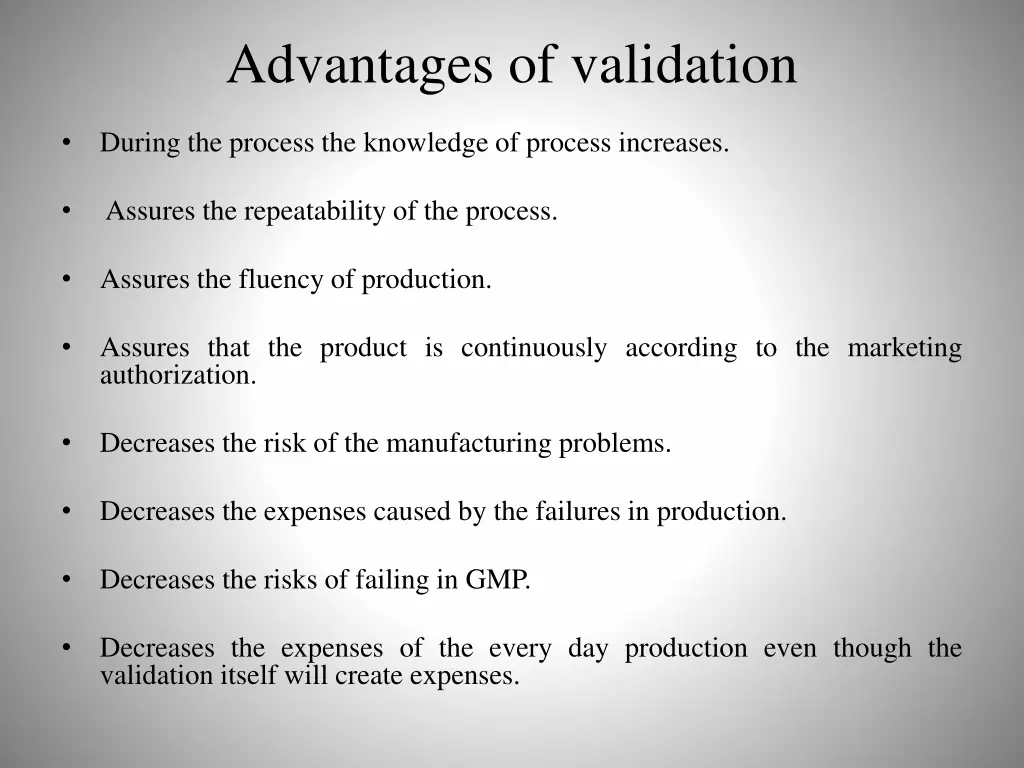 Advantages of validation

• During the process the knowledge of process increases.

• Assures the repeatability of the process.

• Assures the fluency of production.

• Assures that the product is continuously according to the marketing authorization.

• Decreases the risk of the manufacturing problems.

• Decreases the expenses caused by the failures in production.

• Decreases the risks of failing in GMP.

• Decreases the expenses of the every day production even though the validation itself will create expenses.